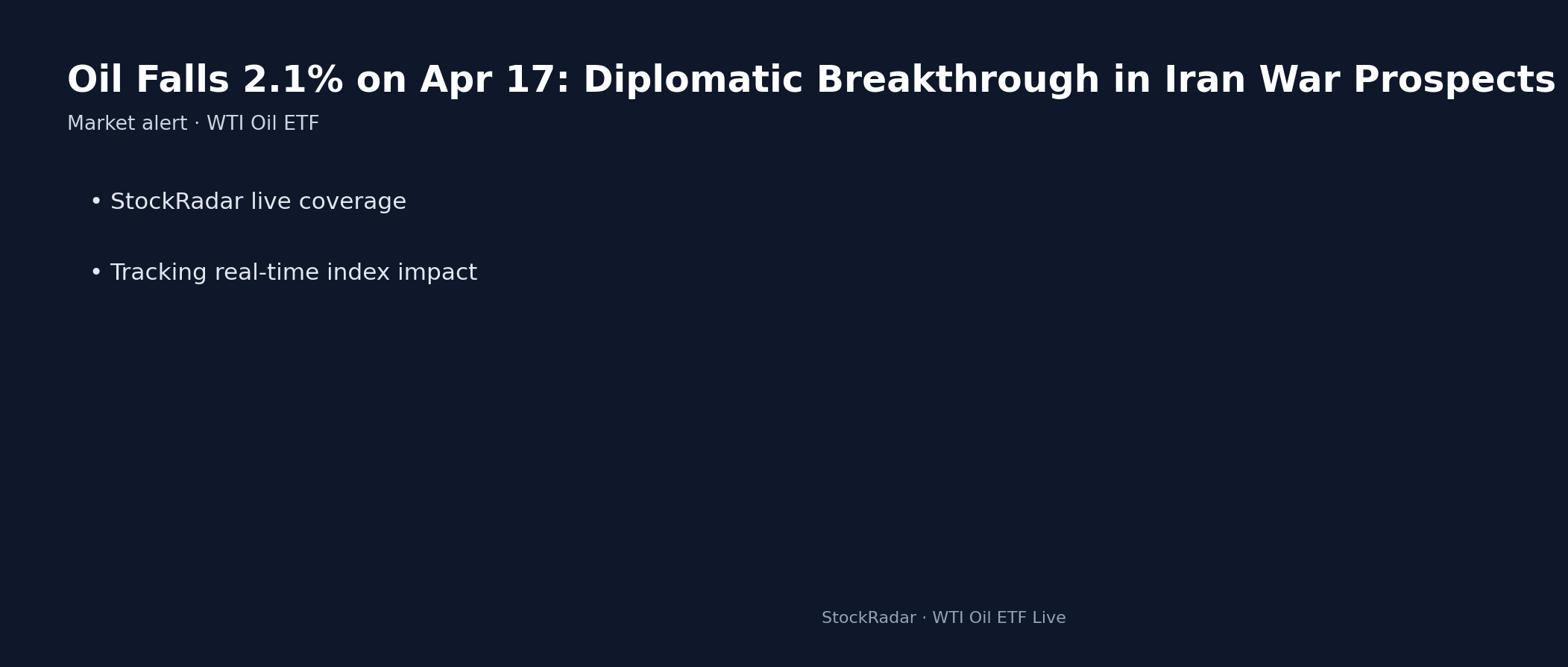 Oil Falls 2.1% on Apr 17: Diplomatic Breakthrough in Iran War Prospects

Market alert · WTI Oil ETF

• StockRadar live coverage

• Tracking real-time index impact

StockRadar · WTI Oil ETF Live